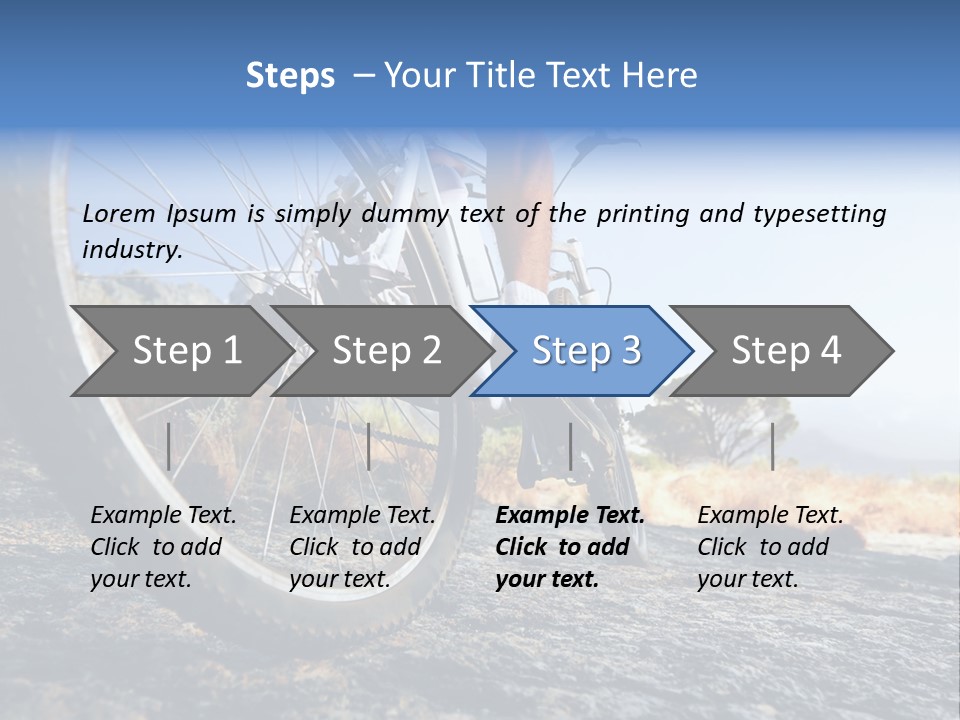 Steps – Your Title Text Here

Lorem Ipsum is simply dummy text of the printing and typesetting industry.

Step 1

Step 2

Step 3

Step 4

Example Text. Click to add your text.

Example Text. Click to add your text.

Example Text. Click to add your text.

Example Text. Click to add your text.